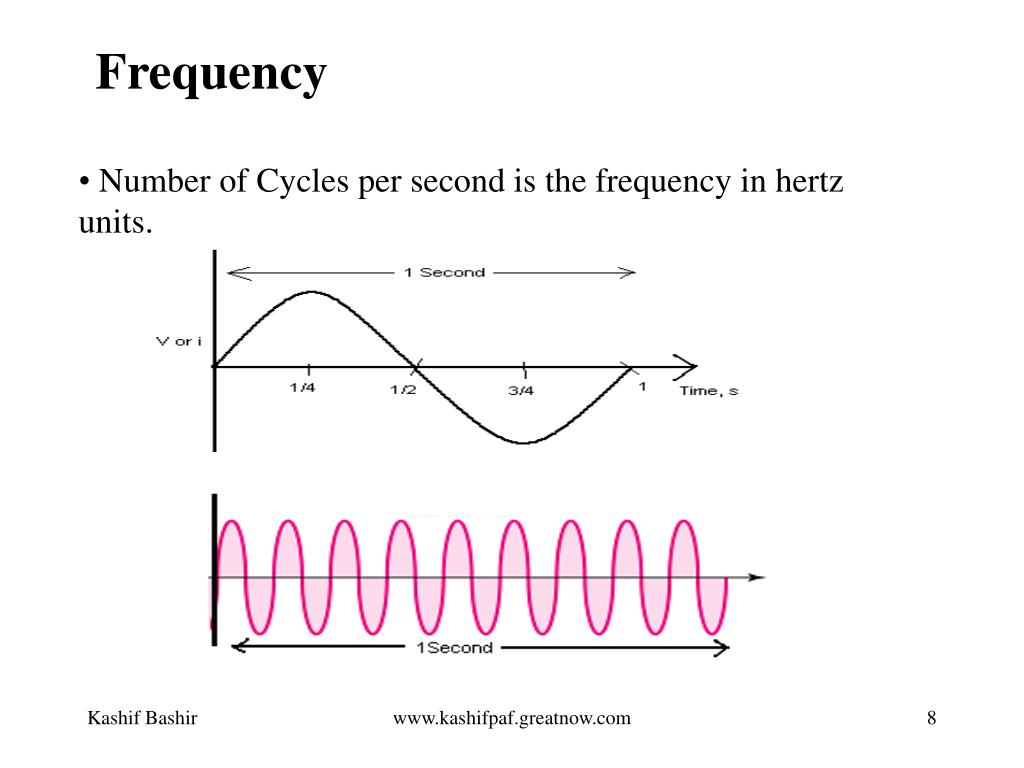 Frequency

• Number of Cycles per second is the frequency in hertz units.

1 Second

V or i

1/4

1/2

3/4

1

Time, s

1Second

Kashif Bashir

www.kashifpaf.greatnow.com

8